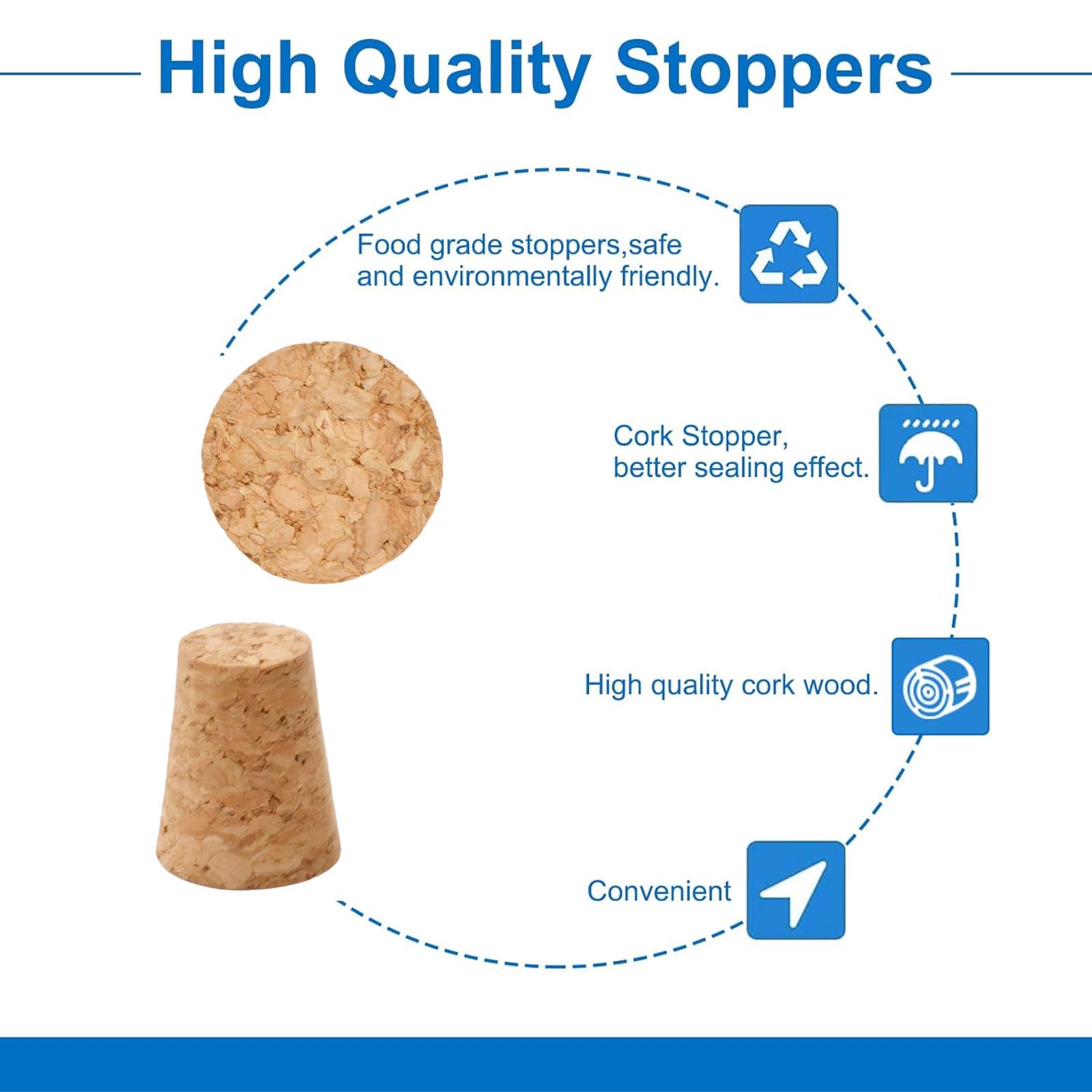 High Quality Stoppers

Food grade stoppers,safe and environmentally friendly.

Cork Stopper, better sealing effect.

High quality cork wood.

Convenient